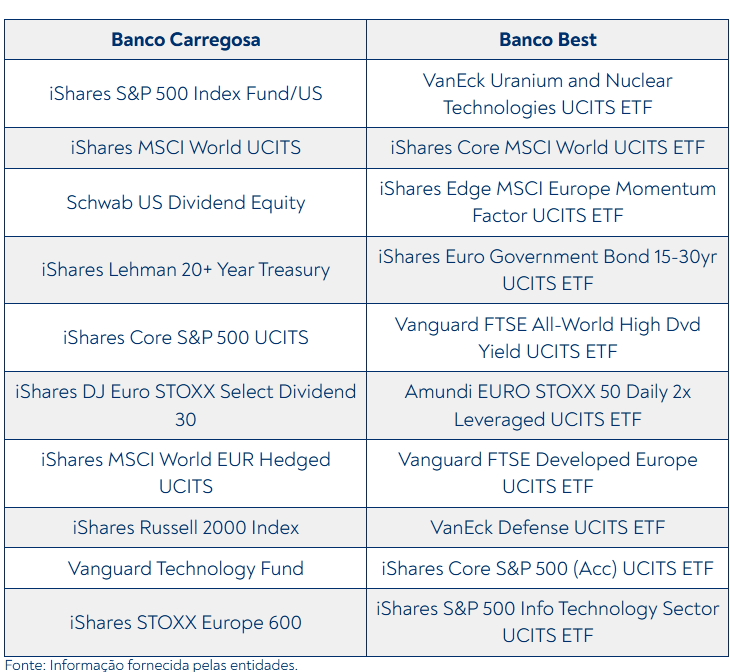 | Banco Carregosa | Banco Best |
|---|---|
| iShares S&P 500 Index Fund/US | VanEck Uranium and Nuclear Technologies UCITS ETF |
| iShares MSCI World UCITS | iShares Core MSCI World UCITS ETF |
| Schwab US Dividend Equity | iShares Edge MSCI Europe Momentum Factor UCITS ETF |
| iShares Lehman 20+ Year Treasury | iShares Euro Government Bond 15-30yr UCITS ETF |
| iShares Core S&P 500 UCITS | Vanguard FTSE All-World High Dvd Yield UCITS ETF |
| iShares DJ Euro STOXX Select Dividend 30 | Amundi EURO STOXX 50 Daily 2x Leveraged UCITS ETF |
| iShares MSCI World EUR Hedged UCITS | Vanguard FTSE Developed Europe UCITS ETF |
| iShares Russell 2000 Index | VanEck Defense UCITS ETF |
| Vanguard Technology Fund | iShares Core S&P 500 (Acc) UCITS ETF |
| iShares STOXX Europe 600 | iShares S&P 500 Info Technology Sector UCITS ETF |

Fonte: Informação fornecida pelas entidades.